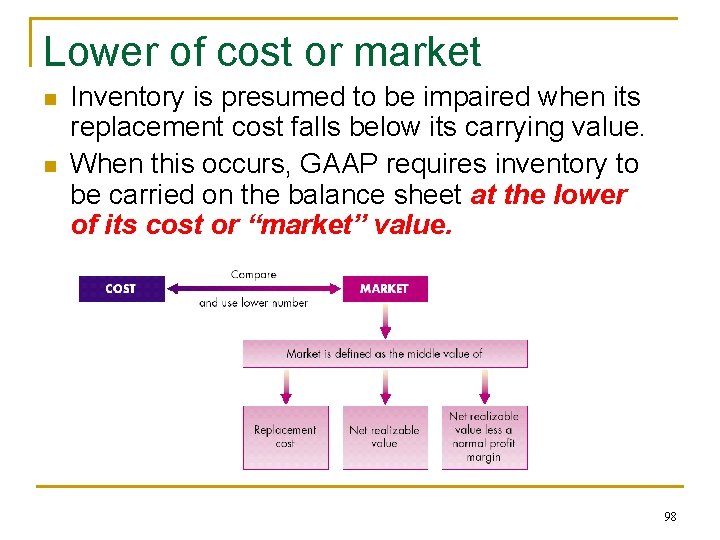 Lower of cost or market

• Inventory is presumed to be impaired when its replacement cost falls below its carrying value.
• When this occurs, GAAP requires inventory to be carried on the balance sheet at the lower of its cost or "market" value.

COST

Compare

and use lower number

MARKET

Market is defined as the middle value of

Replacement cost

Net realizable value

Net realizable value less a normal profit margin

98